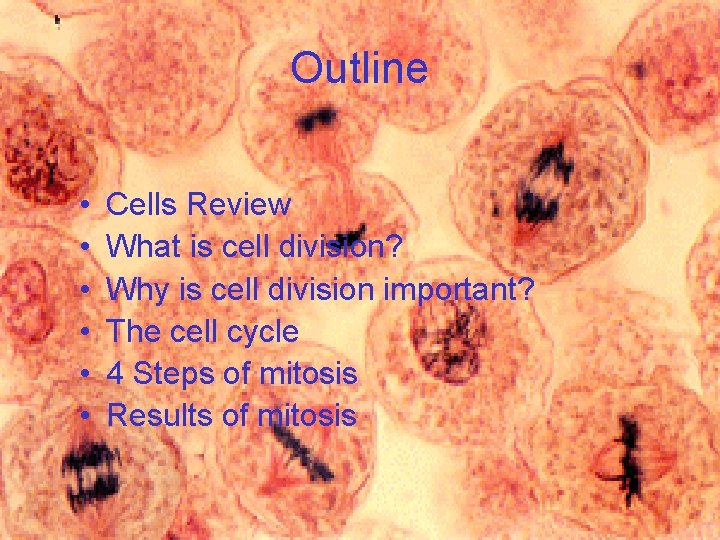 Outline

• Cells Review
• What is cell division?
• Why is cell division important?
• The cell cycle
• 4 Steps of mitosis
• Results of mitosis